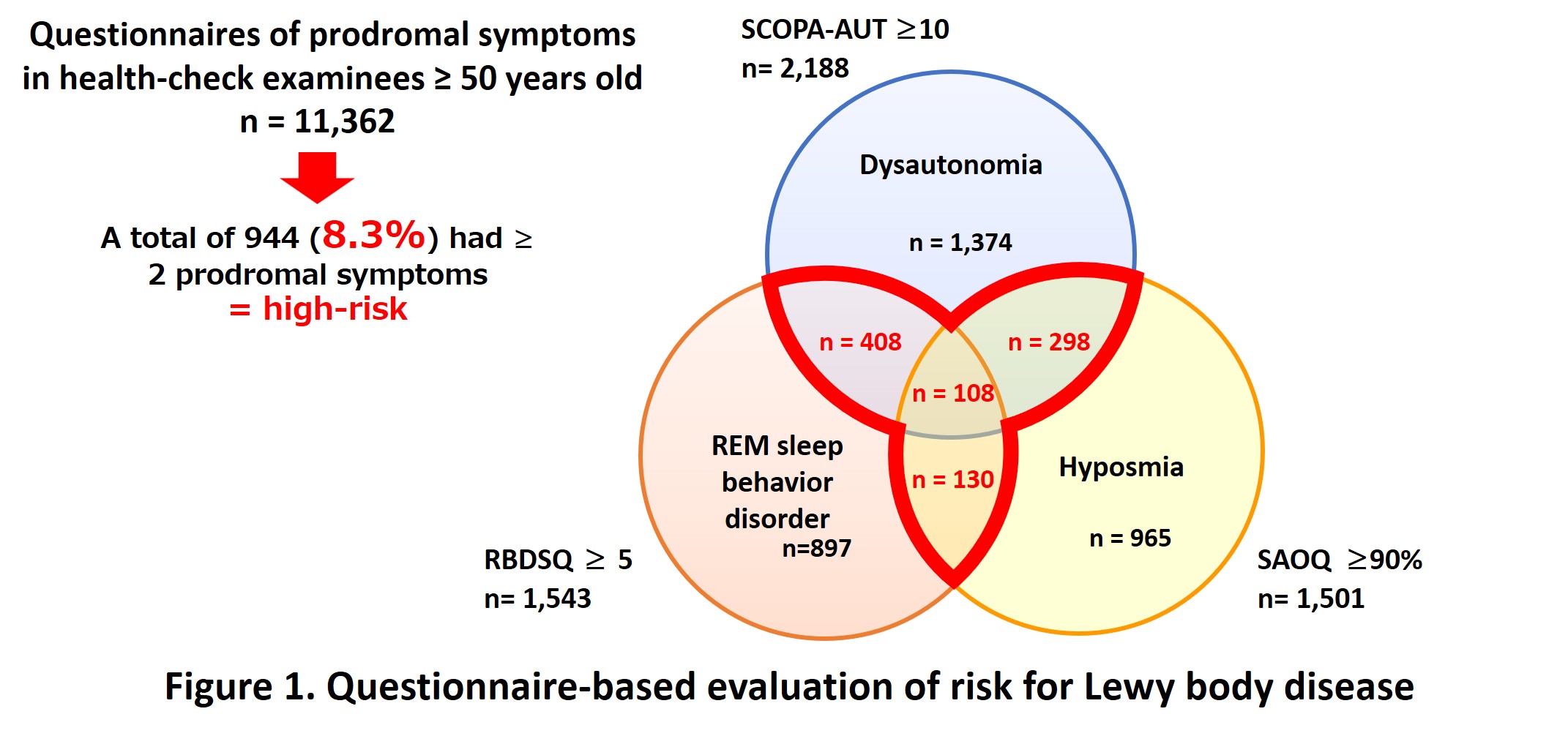 Questionnaires of prodromal symptoms in health-check examinees ≥ 50 years old
n = 11,362

A total of 944 (8.3%) had ≥ 2 prodromal symptoms
= high-risk

SCOPA-AUT ≥10
n= 2,188

Dysautonomia

n = 1,374

n = 408

n = 298

n = 108

REM sleep behavior disorder
n=897

n = 130

Hyposmia

n = 965

RBDSQ ≥ 5
n= 1,543

SAOQ ≥90%
n= 1,501

Figure 1. Questionnaire-based evaluation of risk for Lewy body disease